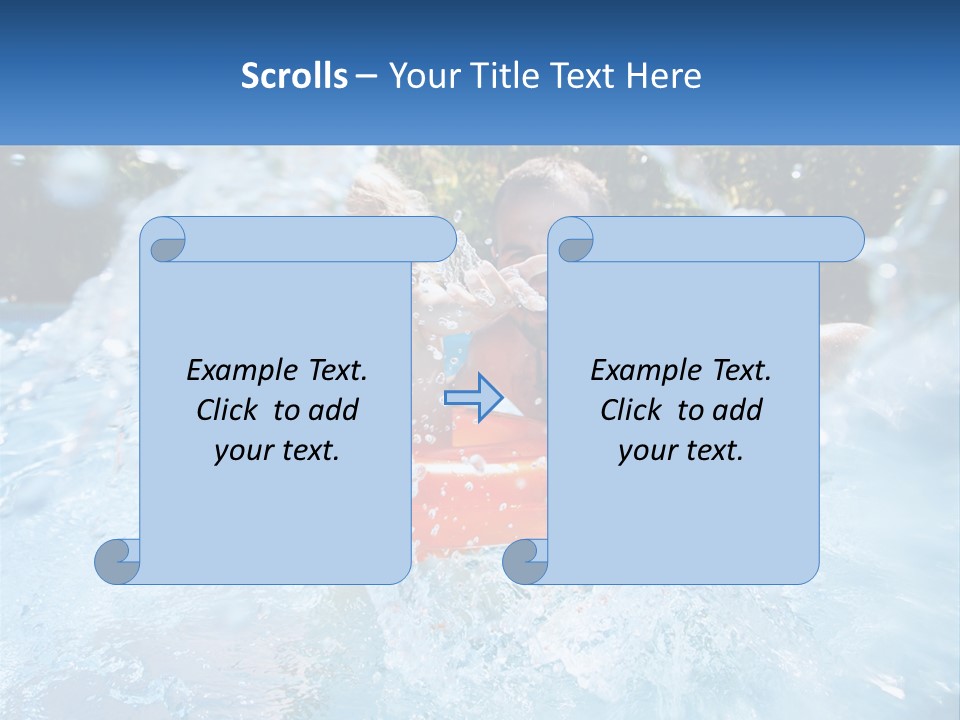 Scrolls – Your Title Text Here

Example Text. Click to add your text.

Example Text. Click to add your text.